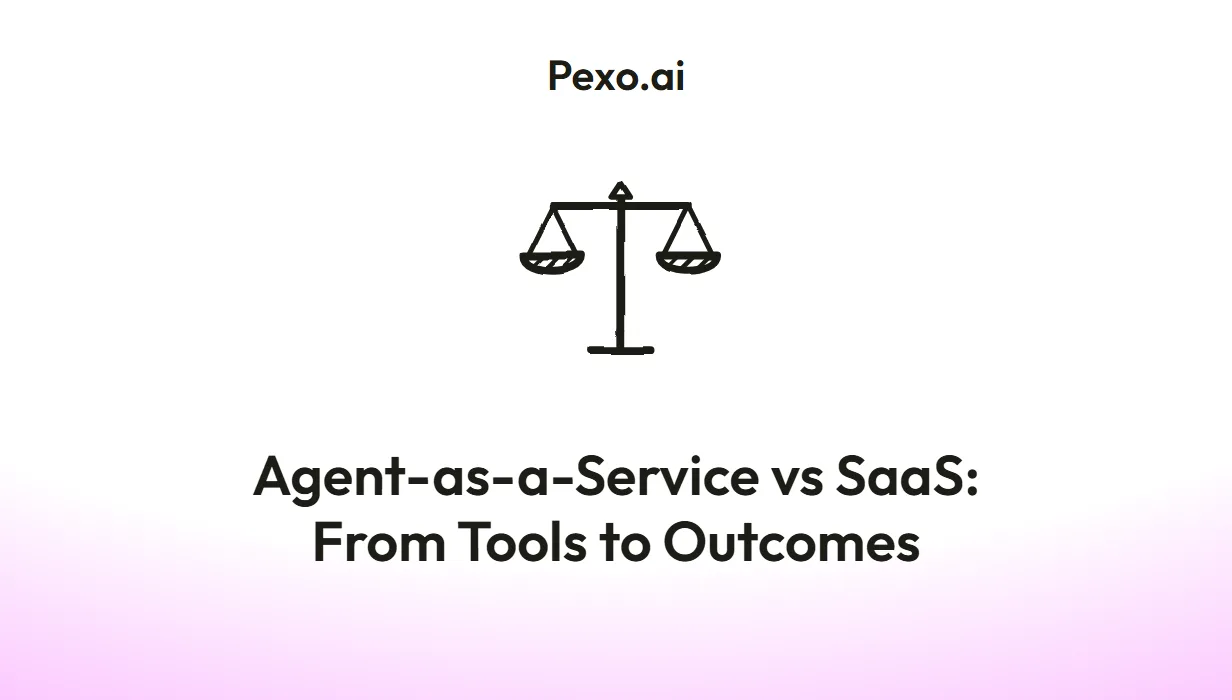 Pexo.ai

Agent-as-a-Service vs SaaS: From Tools to Outcomes